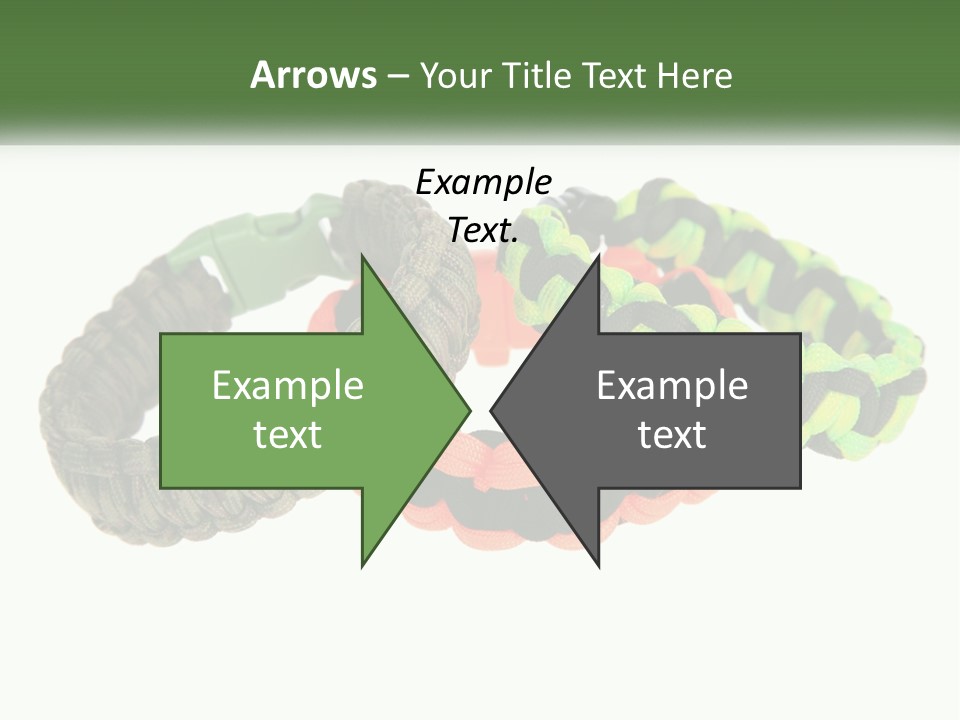 Arrows – Your Title Text Here

Example Text.

Example text

Example text